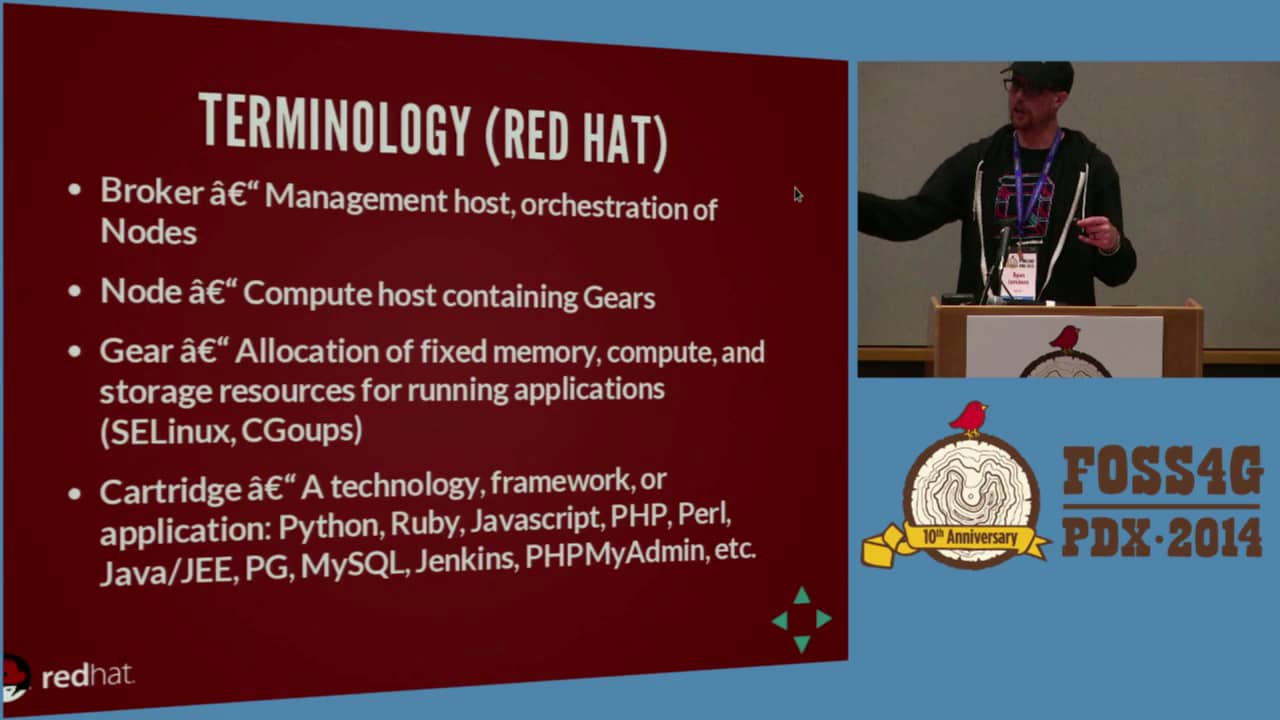 TERMINOLOGY (RED HAT)

• Broker â€“ Management host, orchestration of Nodes

• Node â€“ Compute host containing Gears

• Gear â€“ Allocation of fixed memory, compute, and storage resources for running applications (SELinux, CGoups)

• Cartridge â€“ A technology, framework, or application: Python, Ruby, Javascript, PHP, Perl, Java/JEE, PG, MySQL, Jenkins, PHPMyAdmin, etc.

redhat.

10th Anniversary

FOSS4G
PDX·2014